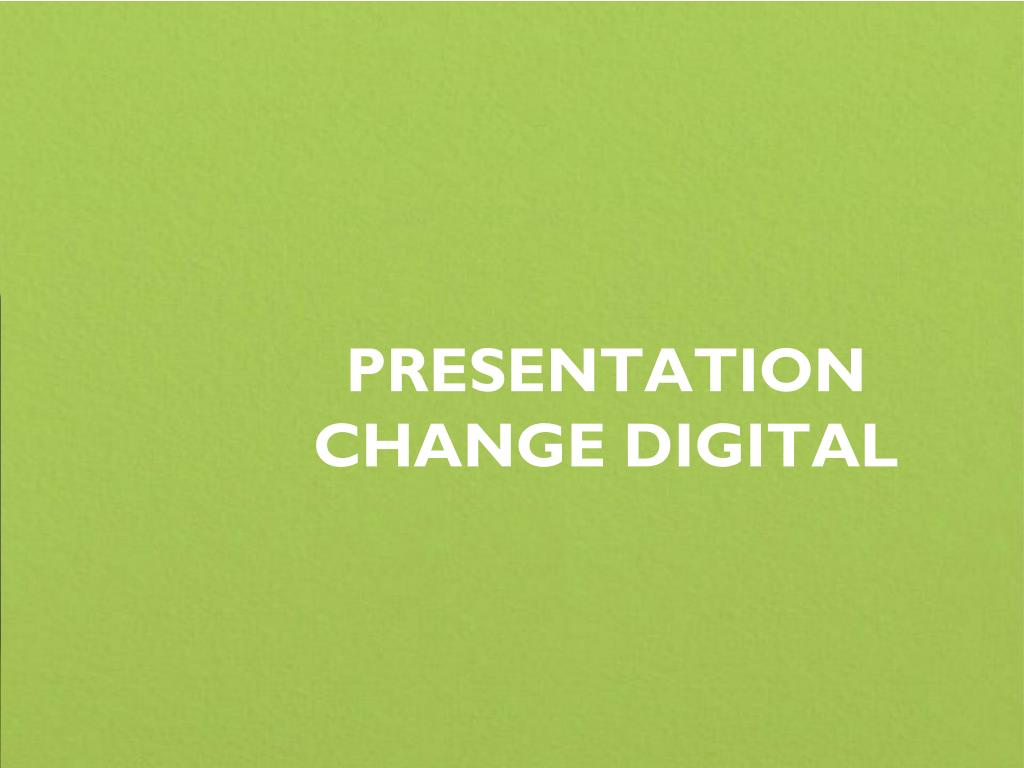 PRESENTATION CHANGE DIGITAL